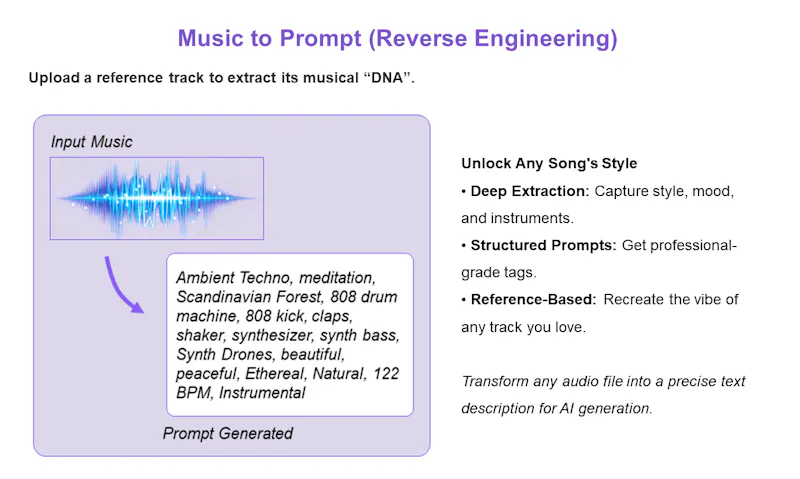 Music to Prompt (Reverse Engineering)

Upload a reference track to extract its musical “DNA”.

Input Music

Ambient Techno, meditation, Scandinavian Forest, 808 drum machine, 808 kick, claps, shaker, synthesizer, synth bass, Synth Drones, beautiful, peaceful, Ethereal, Natural, 122 BPM, Instrumental

Prompt Generated

Unlock Any Song's Style

• Deep Extraction: Capture style, mood, and instruments.

• Structured Prompts: Get professional-grade tags.

• Reference-Based: Recreate the vibe of any track you love.

Transform any audio file into a precise text description for AI generation.